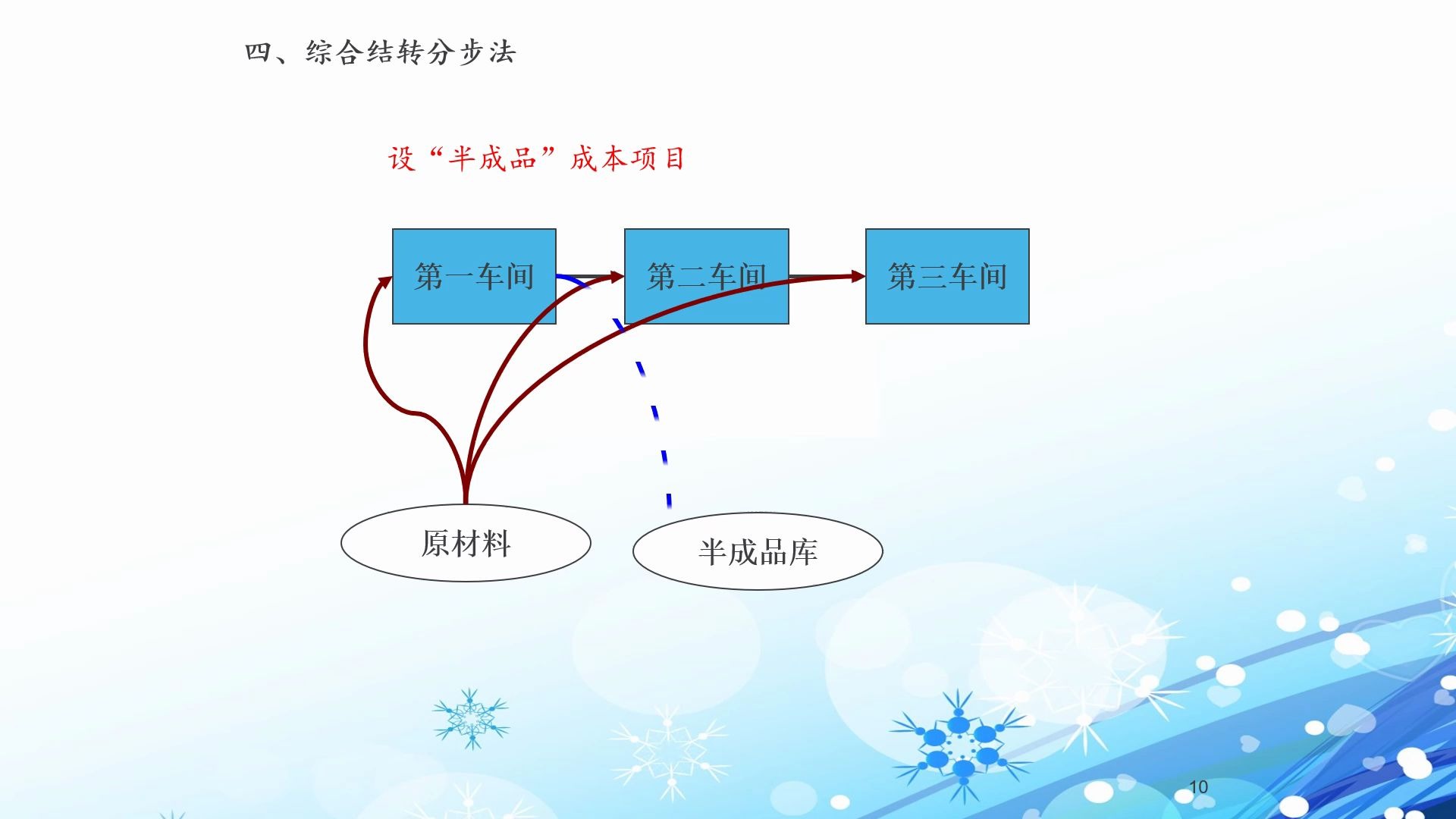 四、综合结转分步法

设“半成品”成本项目

第一车间

第二车间

第三车间

原材料

半成品库

10